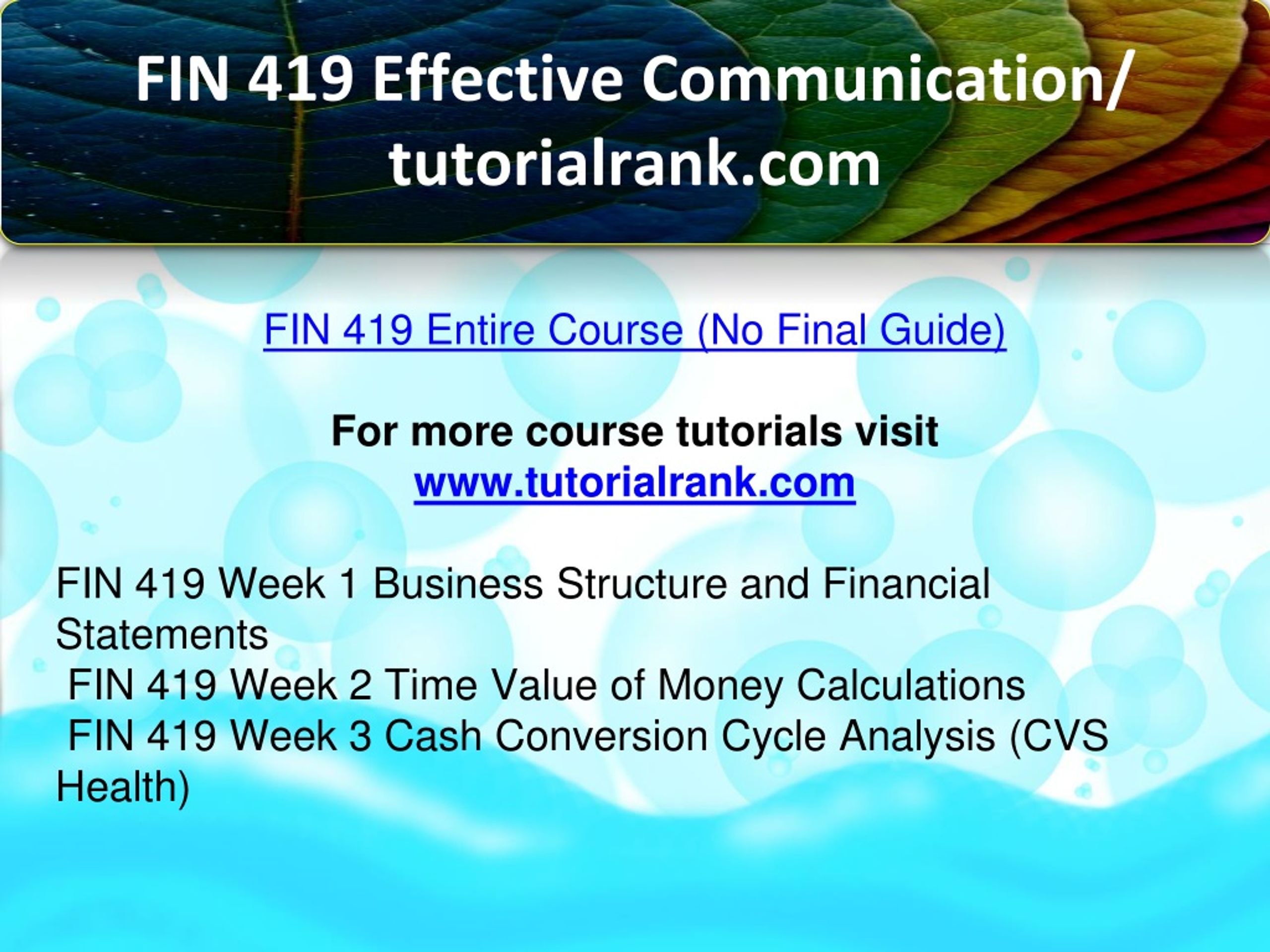 FIN 419 Effective Communication/ tutorialrank.com

FIN 419 Entire Course (No Final Guide)

For more course tutorials visit
www.tutorialrank.com

FIN 419 Week 1 Business Structure and Financial Statements
FIN 419 Week 2 Time Value of Money Calculations
FIN 419 Week 3 Cash Conversion Cycle Analysis (CVS Health)